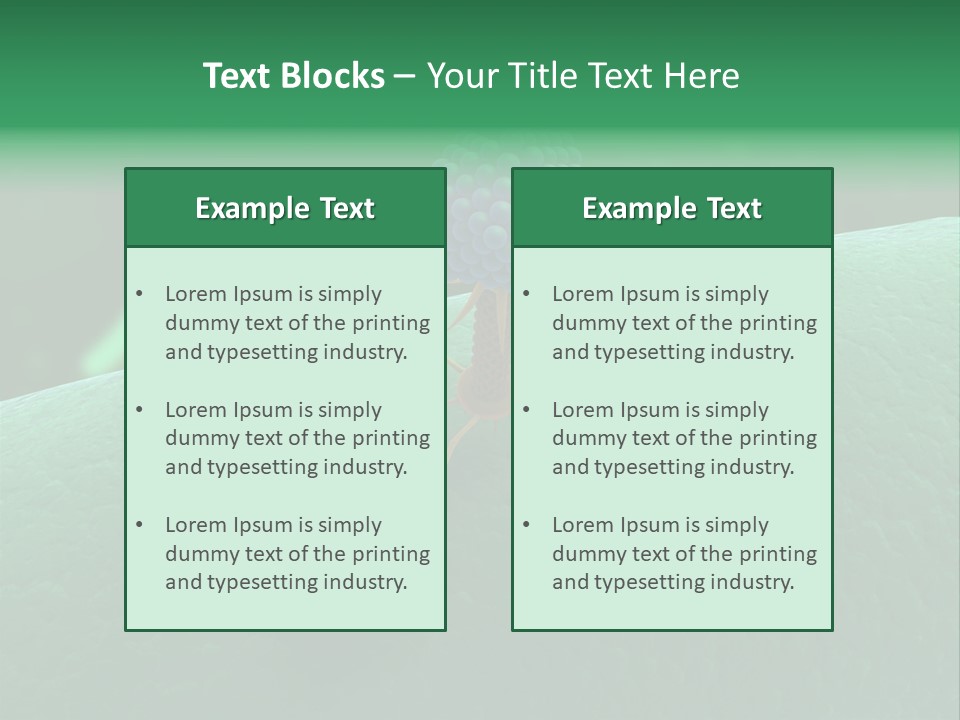 Text Blocks – Your Title Text Here

Example Text

• Lorem Ipsum is simply dummy text of the printing and typesetting industry.

• Lorem Ipsum is simply dummy text of the printing and typesetting industry.

• Lorem Ipsum is simply dummy text of the printing and typesetting industry.

Example Text

• Lorem Ipsum is simply dummy text of the printing and typesetting industry.

• Lorem Ipsum is simply dummy text of the printing and typesetting industry.

• Lorem Ipsum is simply dummy text of the printing and typesetting industry.